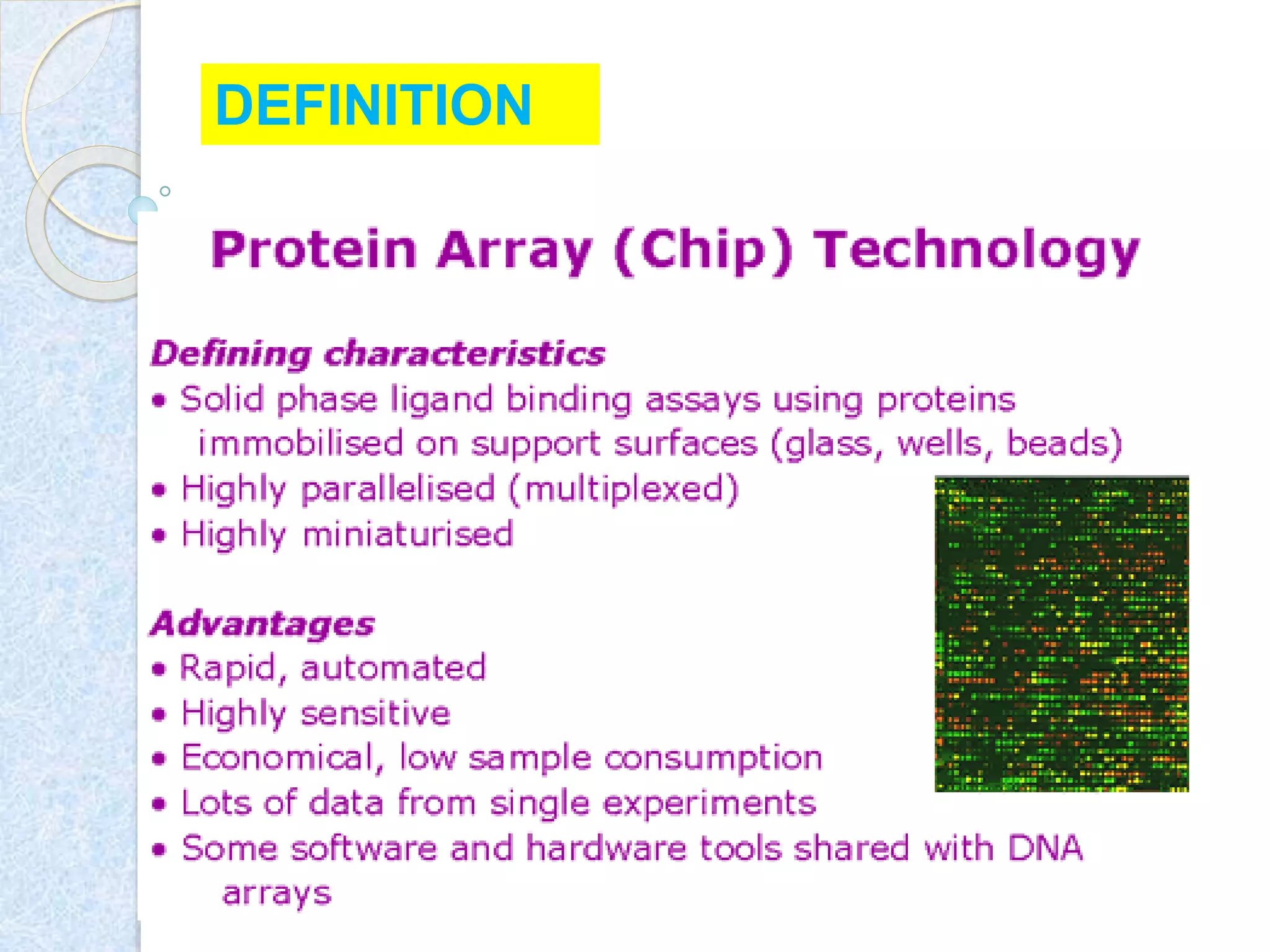 DEFINITION

Protein Array (Chip) Technology

Defining characteristics
• Solid phase ligand binding assays using proteins immobilised on support surfaces (glass, wells, beads)
• Highly parallelised (multiplexed)
• Highly miniaturised

Advantages
• Rapid, automated
• Highly sensitive
• Economical, low sample consumption
• Lots of data from single experiments
• Some software and hardware tools shared with DNA arrays